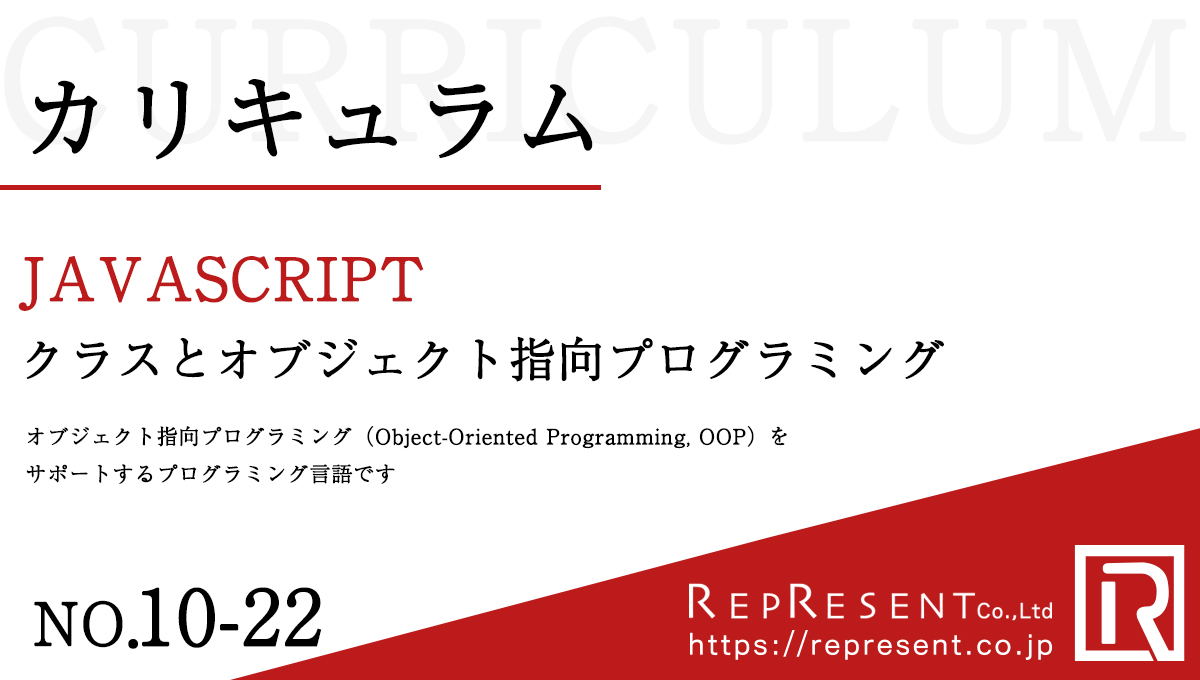 CURRICULUM

カリキュラム

JAVASCRIPT

クラスとオブジェクト指向プログラミング

オブジェクト指向プログラミング（Object-Oriented Programming, OOP）をサポートするプログラミング言語です

NO.10-22

REPRESENT Co.,Ltd
https://represent.co.jp

R